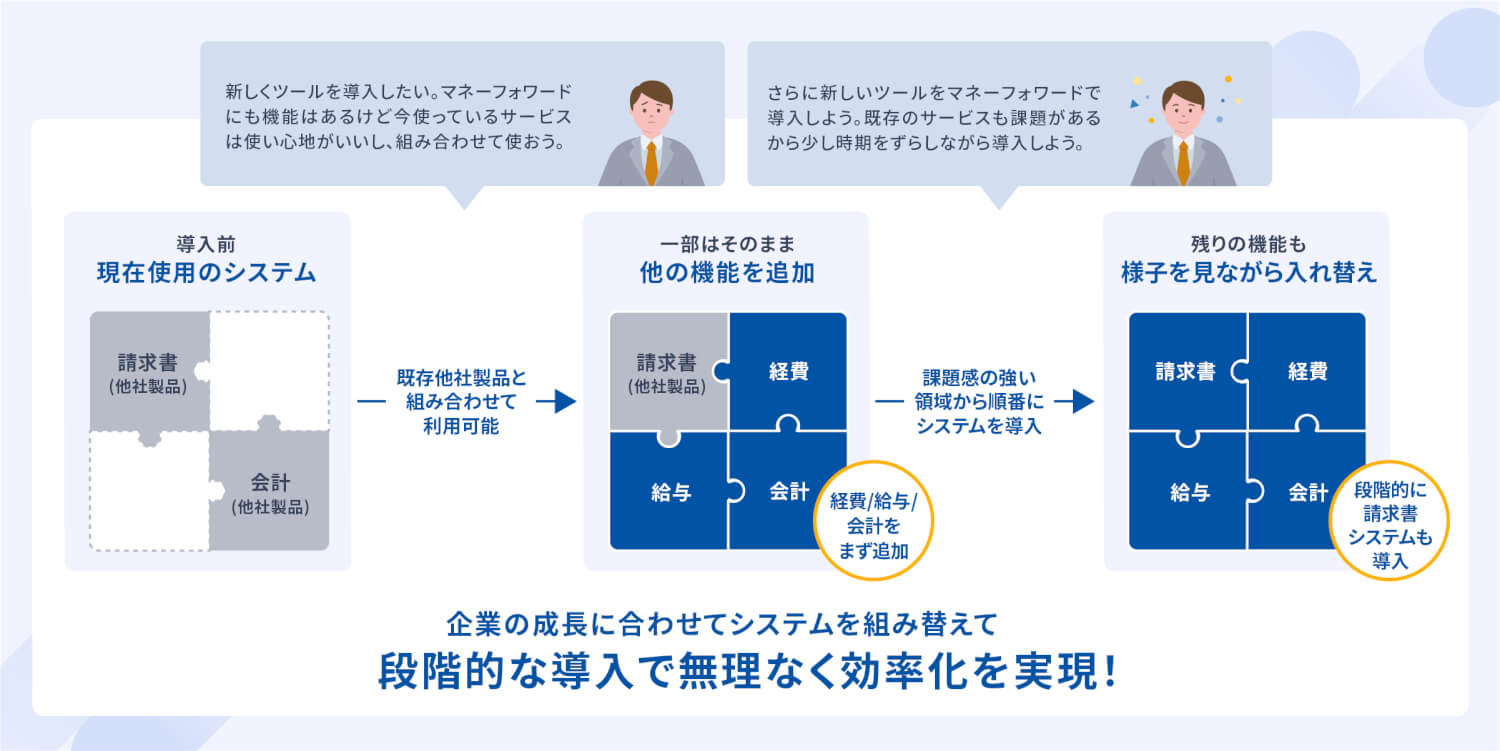 新しくツールを導入したい。マネーフォワードにも機能はあるけど今使っているサービスは使い心地がいいし、組み合わせて使おう。

さらに新しいツールをマネーフォワードで導入しよう。既存のサービスも課題があるから少し時期をずらしながら導入しよう。

導入前
現在使用のシステム

請求書
(他社製品)

会計
(他社製品)

既存他社製品と組み合わせて利用可能

一部はそのまま
他の機能を追加

請求書
(他社製品)

経費

給与

会計

経費/給与/会計をまず追加

課題感の強い領域から順番にシステムを導入

残りの機能も
様子を見ながら入れ替え

請求書

経費

給与

会計

段階的に請求書システムも導入

企業の成長に合わせてシステムを組み替えて
段階的な導入で無理なく効率化を実現!